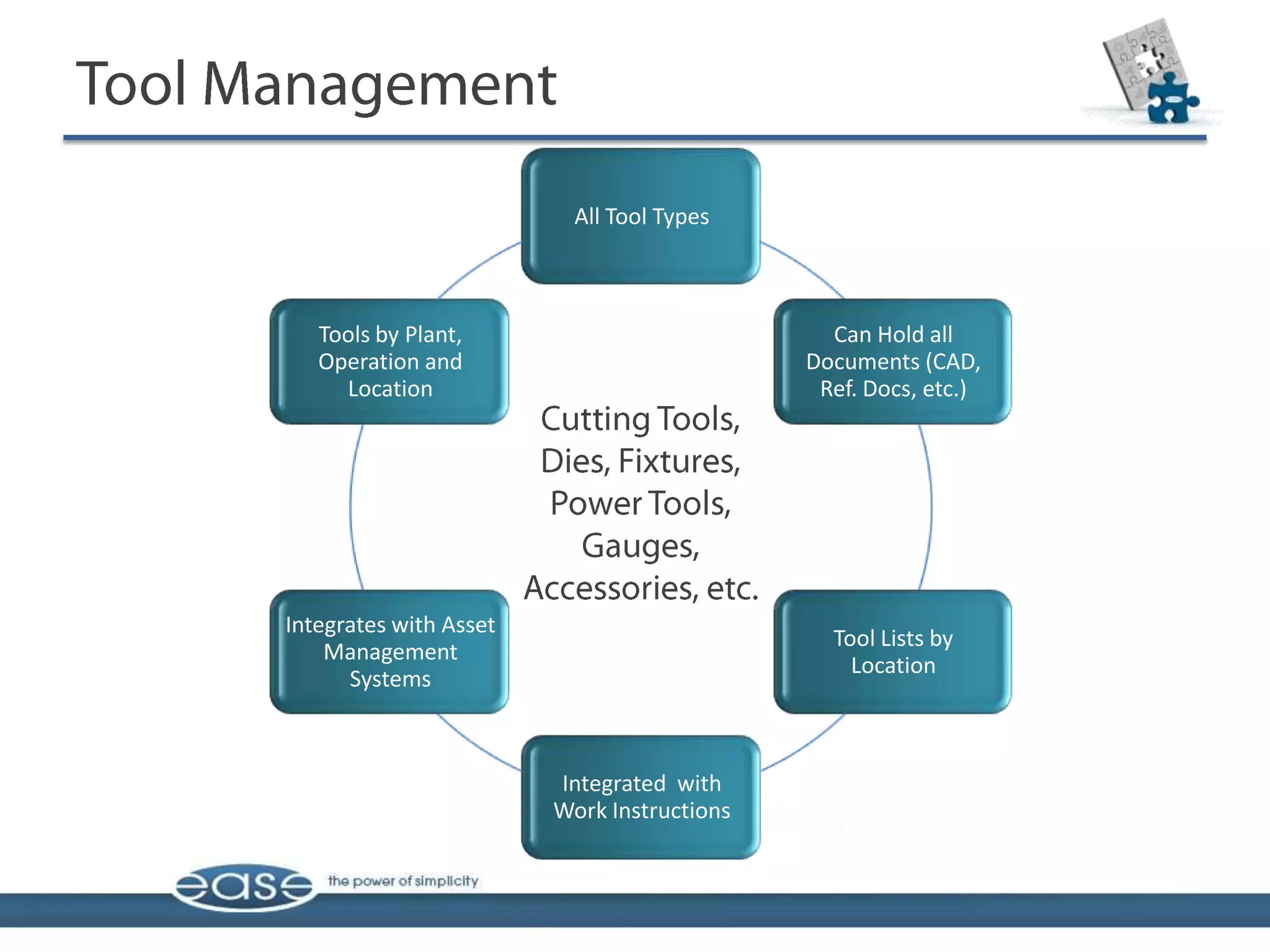 Tool Management

All Tool Types

Can Hold all Documents (CAD, Ref. Docs, etc.)

Tool Lists by Location

Integrated with Work Instructions

Integrates with Asset Management Systems

Tools by Plant, Operation and Location

Cutting Tools, Dies, Fixtures, Power Tools, Gauges, Accessories, etc.

ease

the power of simplicity